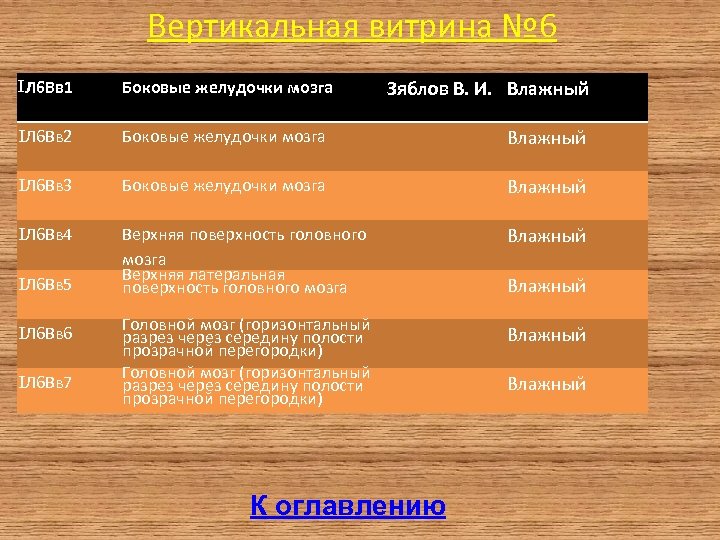 Вертикальная витрина №6

| IЛ6Вв1 | Боковые желудочки мозга | Зяблов В. И. | Влажный |
|---|---|---|---|
| IЛ6Вв2 | Боковые желудочки мозга | | Влажный |
| IЛ6Вв3 | Боковые желудочки мозга | | Влажный |
| IЛ6Вв4 | Верхняя поверхность головного мозга | | Влажный |
| IЛ6Вв5 | Верхняя латеральная поверхность головного мозга | | Влажный |
| IЛ6Вв6 | Головной мозг (горизонтальный разрез через середину полости прозрачной перегородки) | | Влажный |
| IЛ6Вв7 | Головной мозг (горизонтальный разрез через середину полости прозрачной перегородки) | | Влажный |

К оглавлению